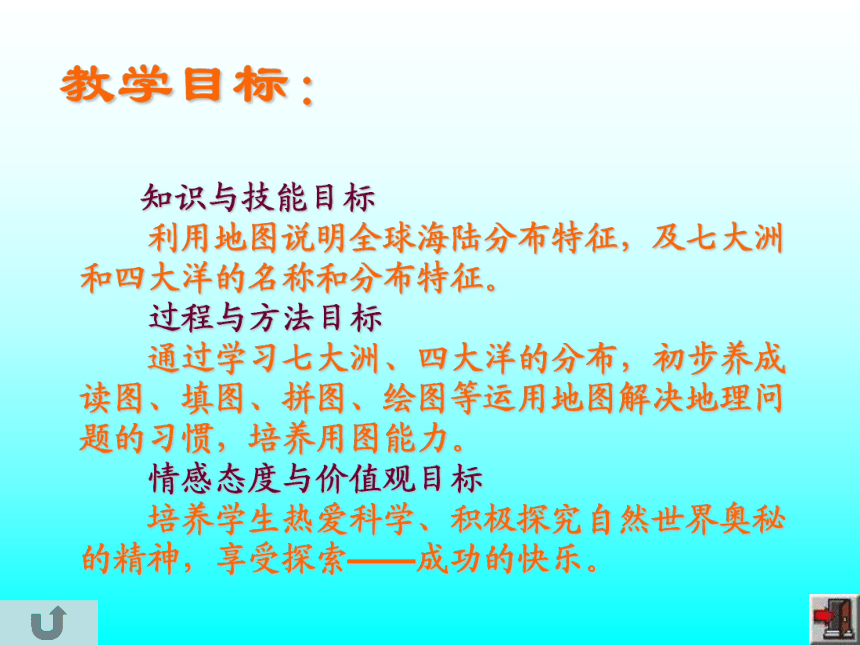 教学目标：

知识与技能目标

利用地图说明全球海陆分布特征，及七大洲和四大洋的名称和分布特征。

过程与方法目标

通过学习七大洲、四大洋的分布，初步养成读图、填图、拼图、绘图等运用地图解决地理问题的习惯，培养用图能力。

情感态度与价值观目标

培养学生热爱科学、积极探究自然世界奥秘的精神，享受探索——成功的快乐。